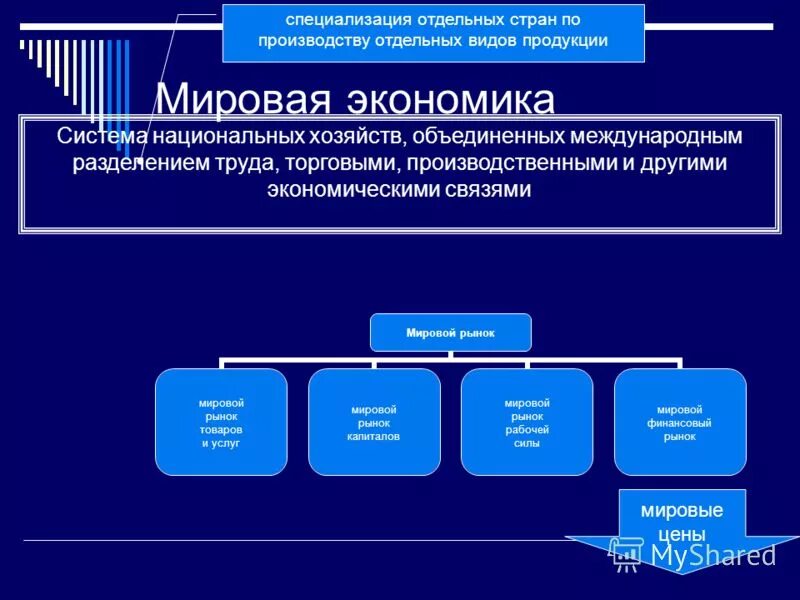 специализация отдельных стран по производству отдельных видов продукции

Мировая экономика

Система национальных хозяйств, объединенных международным разделением труда, торговыми, производственными и другими экономическими связями

Мировой рынок

мировой рынок товаров и услуг

мировой рынок капиталов

мировой рынок рабочей силы

мировой финансовый рынок

мировые цены

MyShared